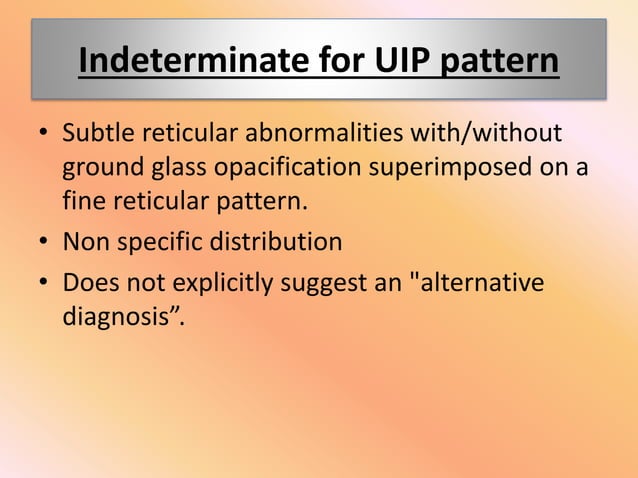 Indeterminate for UIP pattern

• Subtle reticular abnormalities with/without ground glass opacification superimposed on a fine reticular pattern.
• Non specific distribution
• Does not explicitly suggest an "alternative diagnosis”.